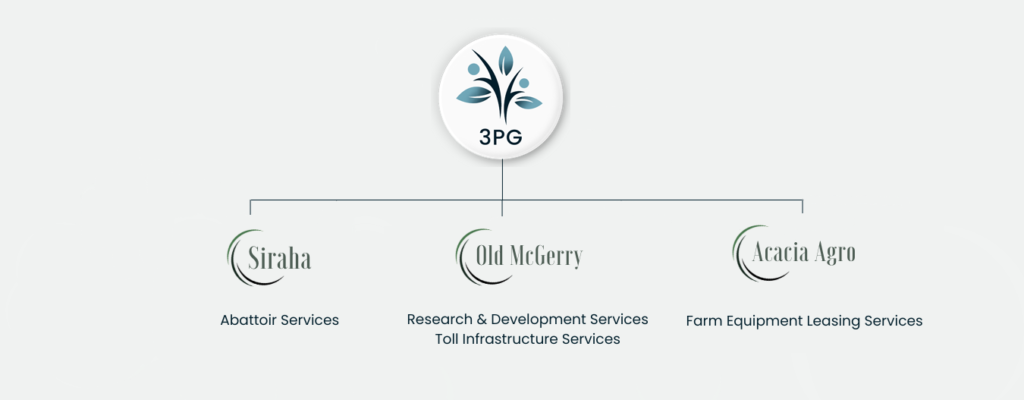 3PG

Siraha

Abattoir Services

Old McGerry

Research & Development Services
Toll Infrastructure Services

Acacia Agro

Farm Equipment Leasing Services